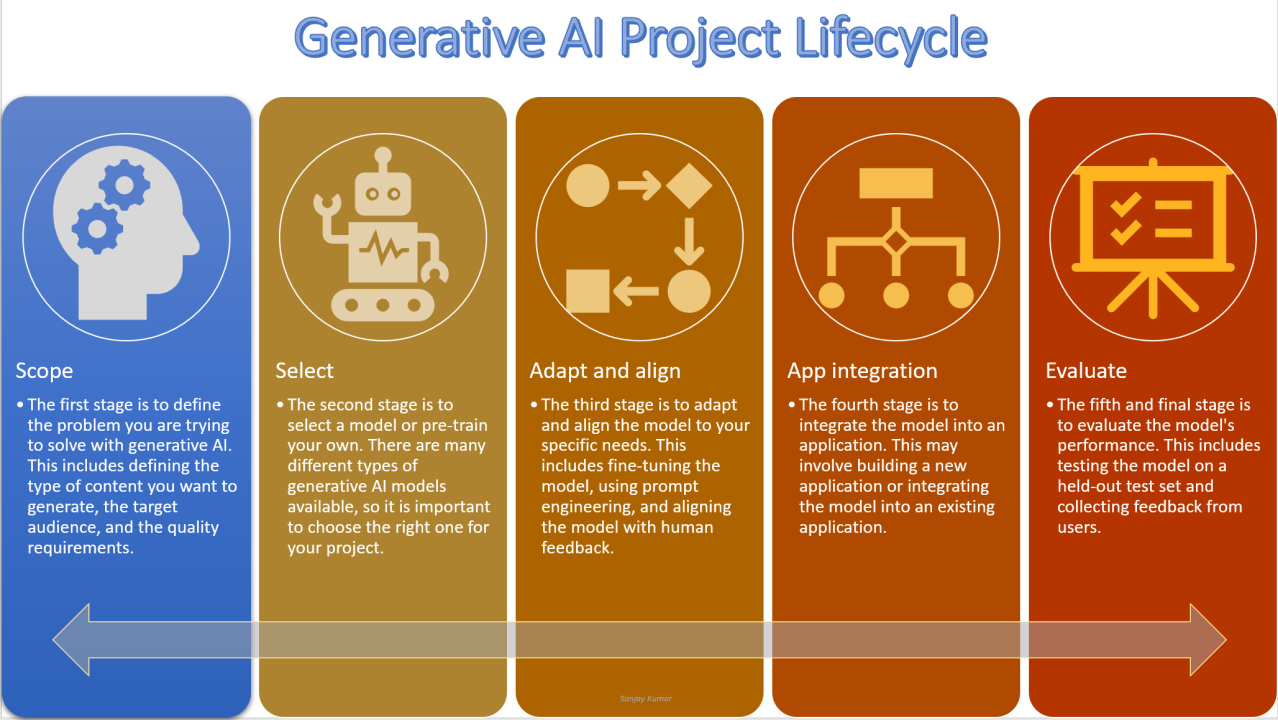 Generative AI Project Lifecycle

Scope

• The first stage is to define the problem you are trying to solve with generative AI. This includes defining the type of content you want to generate, the target audience, and the quality requirements.

Select

• The second stage is to select a model or pre-train your own. There are many different types of generative AI models available, so it is important to choose the right one for your project.

Adapt and align

• The third stage is to adapt and align the model to your specific needs. This includes fine-tuning the model, using prompt engineering, and aligning the model with human feedback.

App integration

• The fourth stage is to integrate the model into an application. This may involve building a new application or integrating the model into an existing application.

Evaluate

• The fifth and final stage is to evaluate the model's performance. This includes testing the model on a held-out test set and collecting feedback from users.

Sanjay Kumar